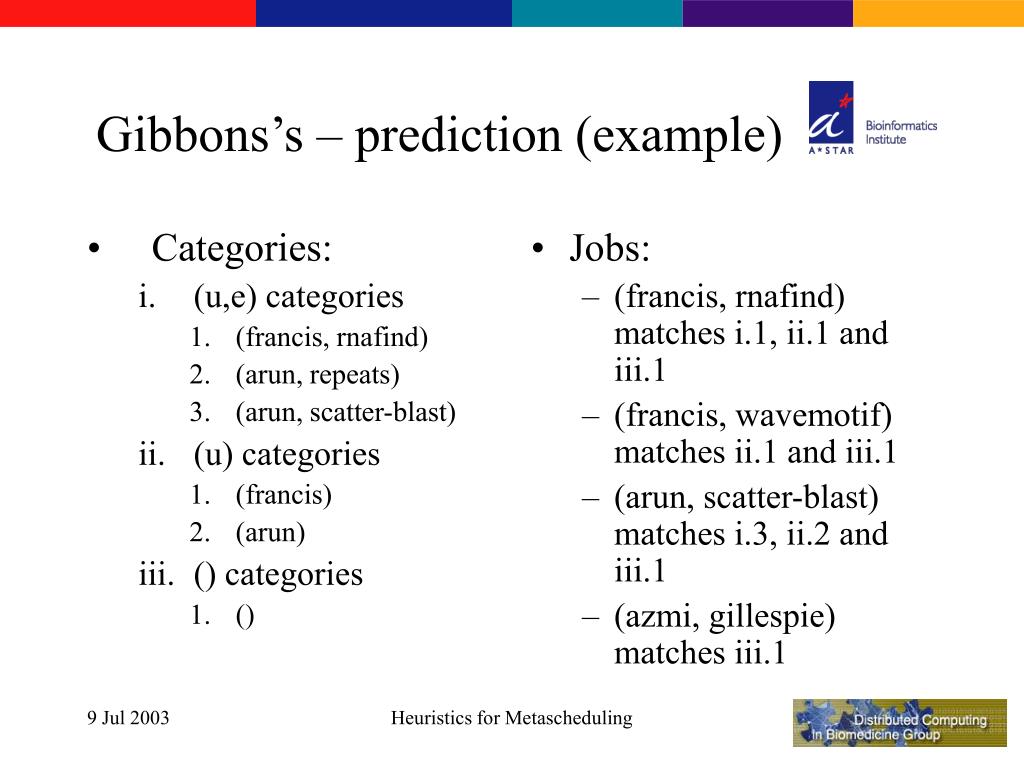 Gibbons's – prediction (example)

A*STAR Bioinformatics Institute

• Categories:
i. (u,e) categories
1. (francis, rnafind)
2. (arun, repeats)
3. (arun, scatter-blast)
ii. (u) categories
1. (francis)
2. (arun)
iii. () categories
1. ()

• Jobs:
– (francis, rnafind) matches i.1, ii.1 and iii.1
– (francis, wavemotif) matches ii.1 and iii.1
– (arun, scatter-blast) matches i.3, ii.2 and iii.1
– (azmi, gillespie) matches iii.1

9 Jul 2003

Heuristics for Metascheduling

Distributed Computing in Biomedicine Group